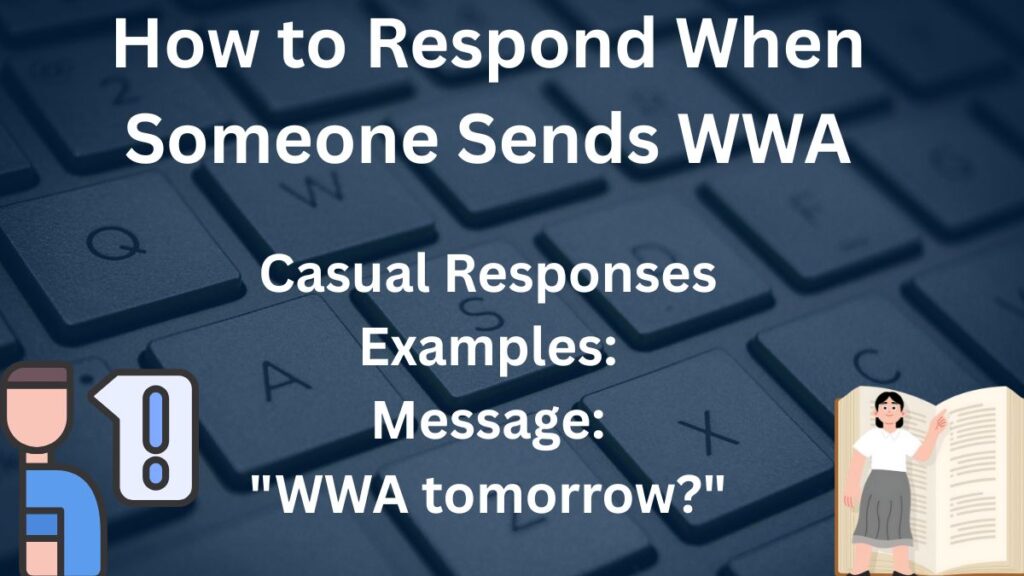 How to Respond When Someone Sends WWA

Casual Responses Examples:
Message:
"WWA tomorrow?"